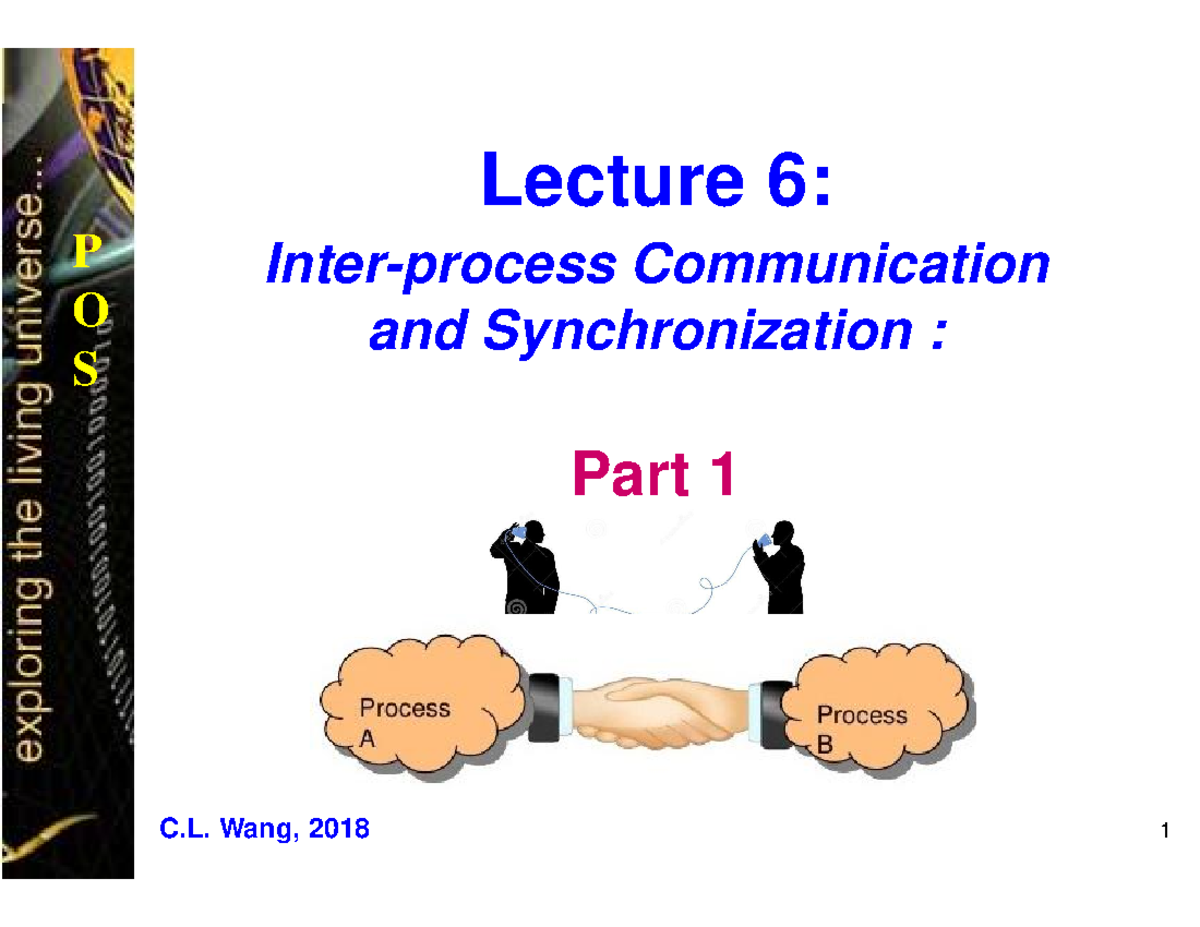 exploring the living universe...

P
O
S

Lecture 6:

Inter-process Communication and Synchronization :

Part 1

Process A

Process B

C.L. Wang, 2018

1